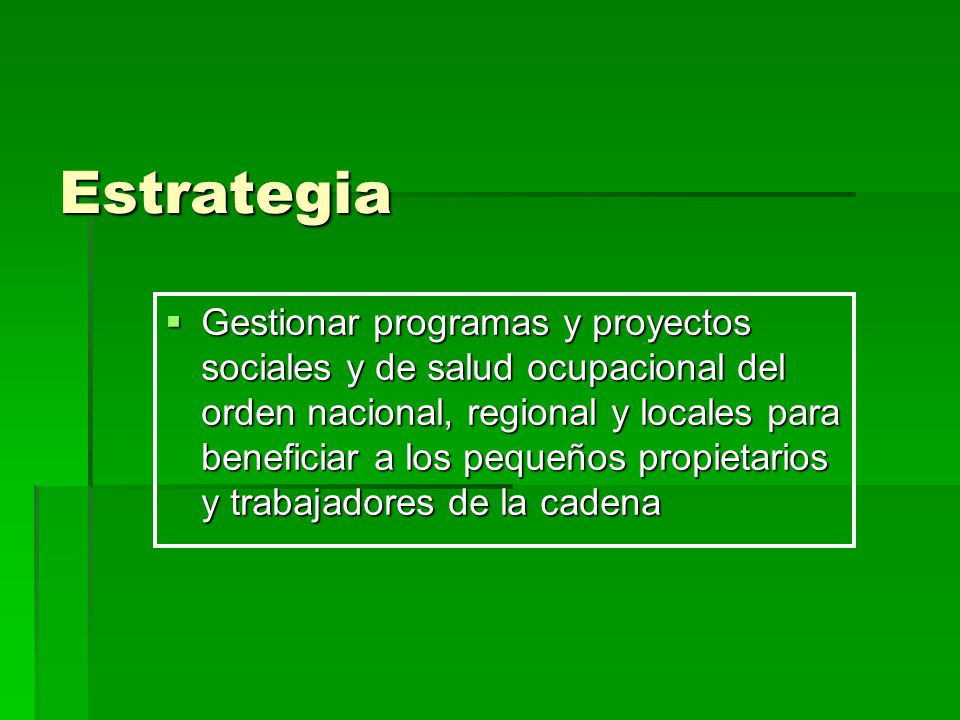 Estrategia

▪ Gestionar programas y proyectos sociales y de salud ocupacional del orden nacional, regional y locales para beneficiar a los pequeños propietarios y trabajadores de la cadena